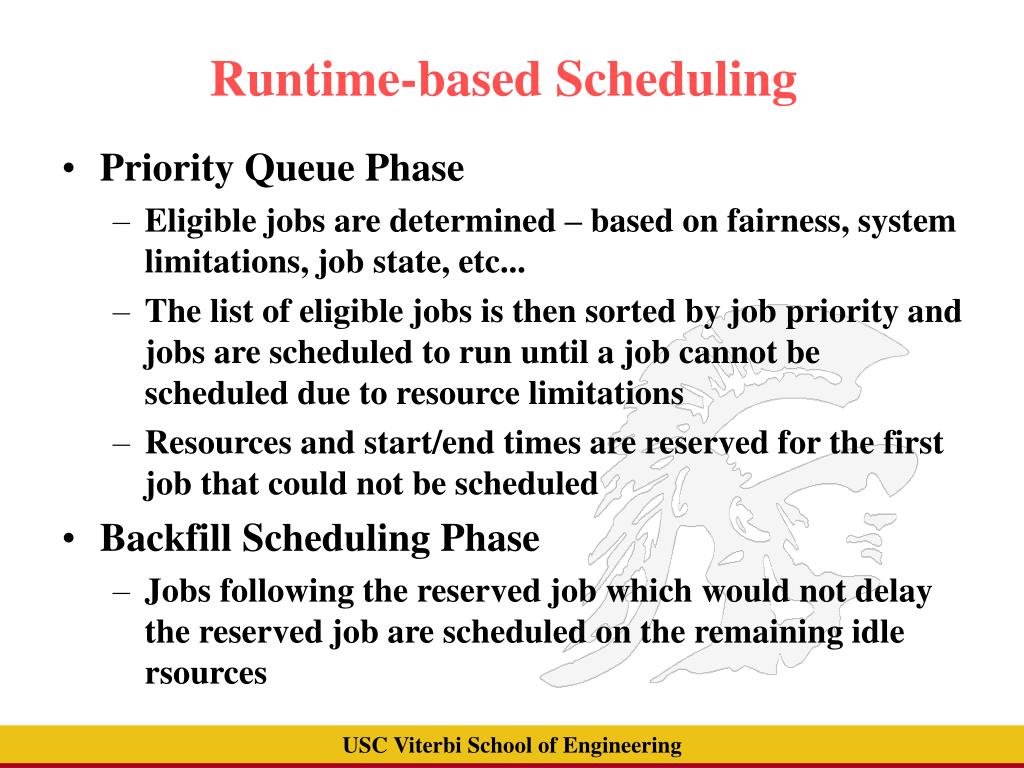 Runtime-based Scheduling

• Priority Queue Phase
– Eligible jobs are determined – based on fairness, system limitations, job state, etc...
– The list of eligible jobs is then sorted by job priority and jobs are scheduled to run until a job cannot be scheduled due to resource limitations
– Resources and start/end times are reserved for the first job that could not be scheduled
• Backfill Scheduling Phase
– Jobs following the reserved job which would not delay the reserved job are scheduled on the remaining idle rsources

USC Viterbi School of Engineering